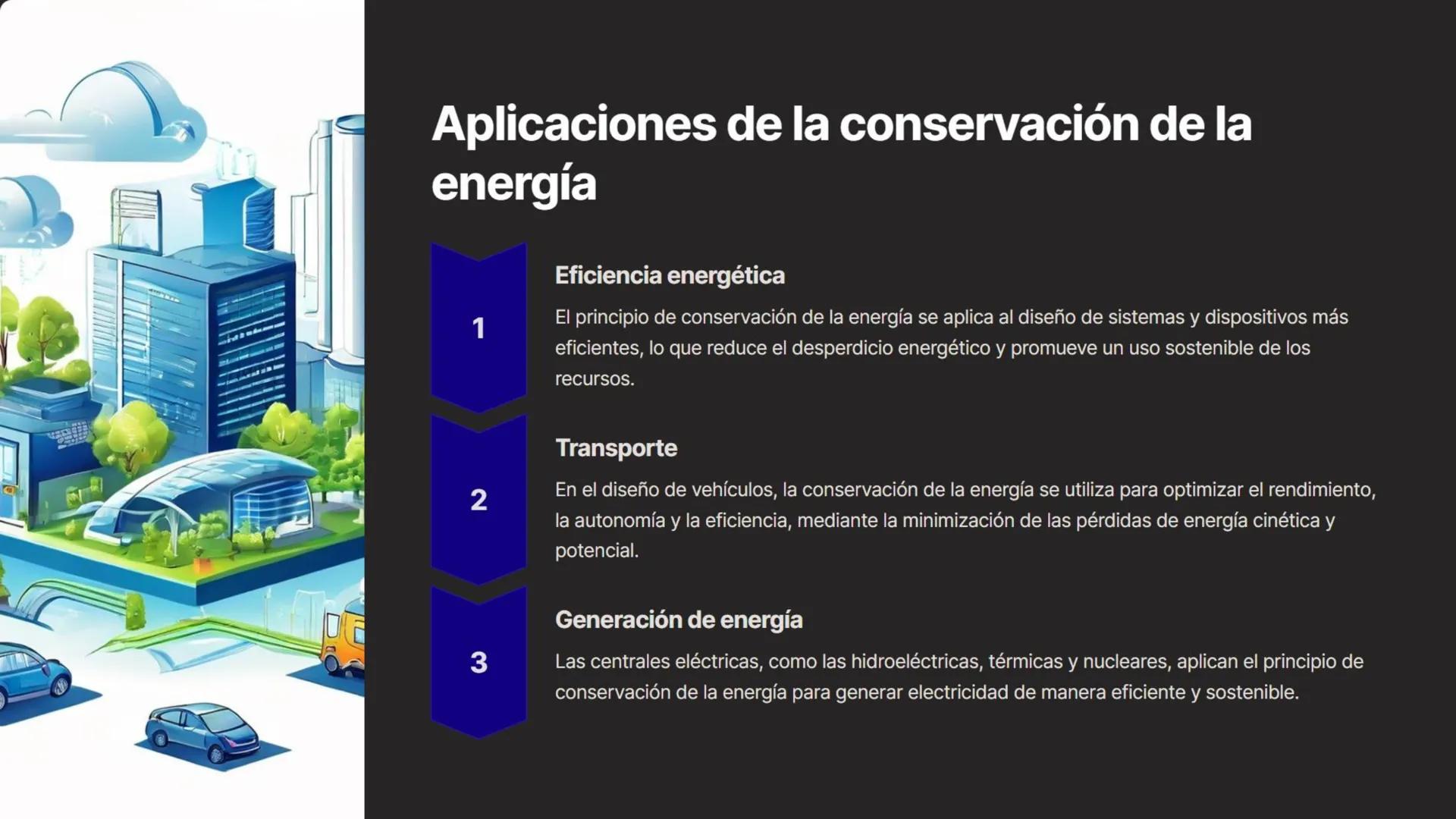 Aplicaciones de la conservación de la energía

1

Eficiencia energética

El principio de conservación de la energía se aplica al diseño de sistemas y dispositivos más eficientes, lo que reduce el desperdicio energético y promueve un uso sostenible de los recursos.

2

Transporte

En el diseño de vehículos, la conservación de la energía se utiliza para optimizar el rendimiento, la autonomía y la eficiencia, mediante la minimización de las pérdidas de energía cinética y potencial.

3

Generación de energía

Las centrales eléctricas, como las hidroeléctricas, térmicas y nucleares, aplican el principio de conservación de la energía para generar electricidad de manera eficiente y sostenible.